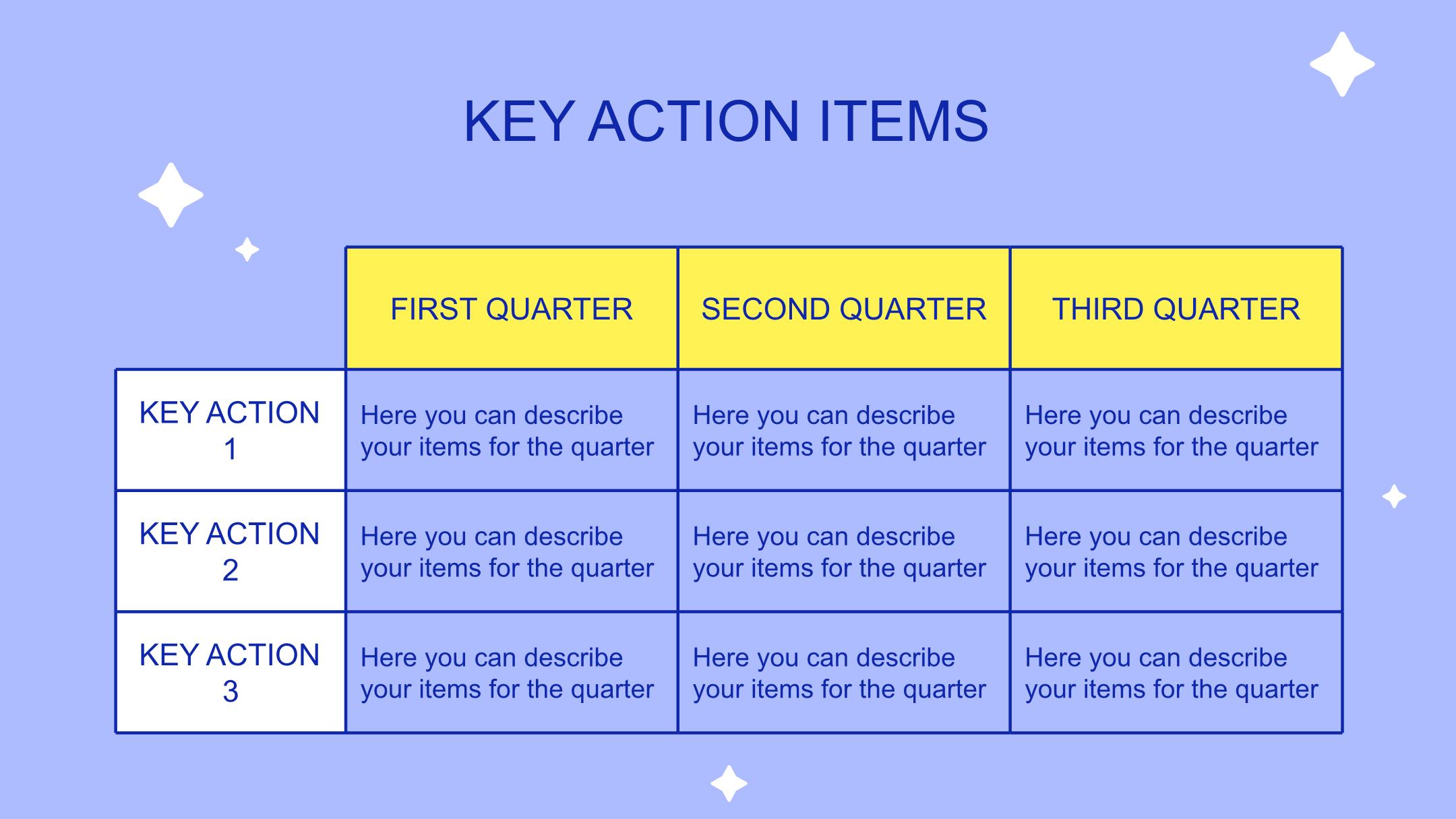 KEY ACTION ITEMS

| | FIRST QUARTER | SECOND QUARTER | THIRD QUARTER |
|---|---|---|---|
| KEY ACTION 1 | Here you can describe your items for the quarter | Here you can describe your items for the quarter | Here you can describe your items for the quarter |
| KEY ACTION 2 | Here you can describe your items for the quarter | Here you can describe your items for the quarter | Here you can describe your items for the quarter |
| KEY ACTION 3 | Here you can describe your items for the quarter | Here you can describe your items for the quarter | Here you can describe your items for the quarter |